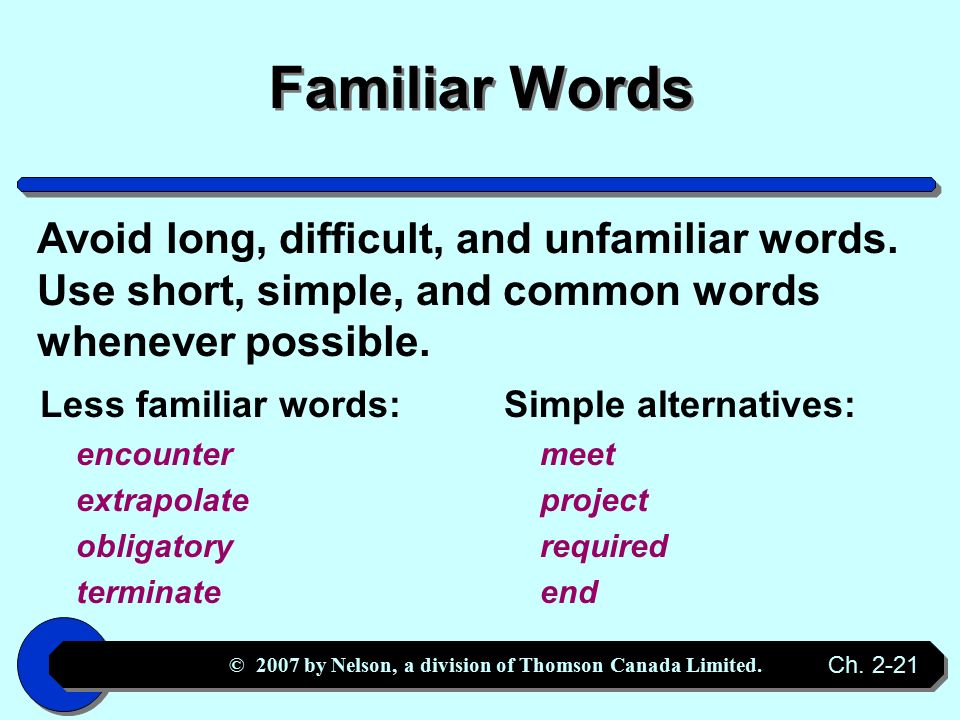 Familiar Words

Avoid long, difficult, and unfamiliar words. Use short, simple, and common words whenever possible.

Less familiar words:
encounter
extrapolate
obligatory
terminate

Simple alternatives:
meet
project
required
end

© 2007 by Nelson, a division of Thomson Canada Limited.

Ch. 2-21